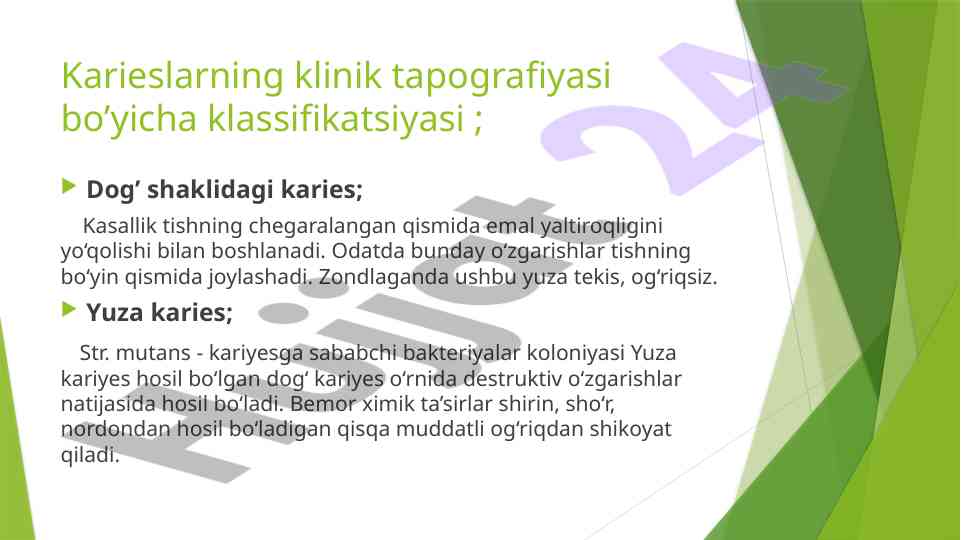 Karieslarning klinik tapografiyasi bo’yicha klassifikatsiyasi ;

Dog’ shaklidagi karies;

Kasallik tishning chegaralangan qismida emal yaltiroqligini yo‘qolishi bilan boshlanadi. Odatda bunday o‘zgarishlar tishning bo‘yin qismida joylashadi. Zondlaganda ushbu yuza tekis, og‘riqsiz.

Yuza karies;

Str. mutans - kariyesga sababchi bakteriyalar koloniyasi Yuza kariyes hosil bo‘lgan dog‘ kariyes o‘rnida destruktiv o‘zgarishlar natijasida hosil bo‘ladi. Bemor ximik ta’sirlar shirin, sho‘r, nordondan hosil bo‘ladigan qisqa muddatli og‘riqdan shikoyat qiladi.

Hujjat 24